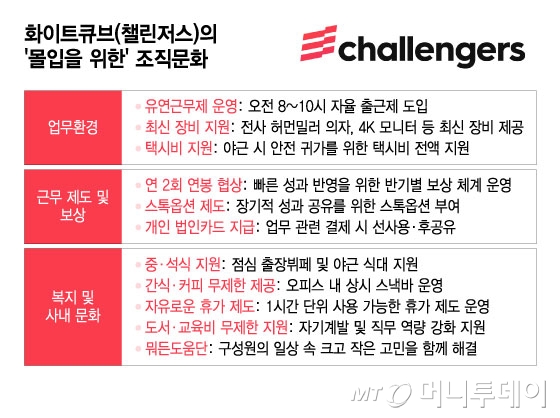 화이트큐브(챌린저스)의 '몰입을 위한' 조직문화

challengers

| | |
|---|---|
| 업무환경 | • 유연근무제 운영: 오전 8~10시 자율 출근제 도입<br>• 최신 장비 지원: 전사 허먼밀러 의자, 4K 모니터 등 최신 장비 제공<br>• 택시비 지원: 야근 시 안전 귀가를 위한 택시비 전액 지원 |
| 근무 제도 및 보상 | • 연 2회 연봉 협상: 빠른 성과 반영을 위한 반기별 보상 체계 운영<br>• 스톡옵션 제도: 장기적 성과 공유를 위한 스톡옵션 부여<br>• 개인 법인카드 지급: 업무 관련 결제 시 선사용·후공유 |
| 복지 및 사내 문화 | • 중·석식 지원: 점심 출장뷔페 및 야근 식대 지원<br>• 간식·커피 무제한 제공: 오피스 내 상시 스낵바 운영<br>• 자유로운 휴가 제도: 1시간 단위 사용 가능한 휴가 제도 운영<br>• 도서·교육비 무제한 지원: 자기계발 및 직무 역량 강화 지원<br>• 뭐든도움단: 구성원의 일상 속 크고 작은 고민을 함께 해결 |

MT 머니투데이